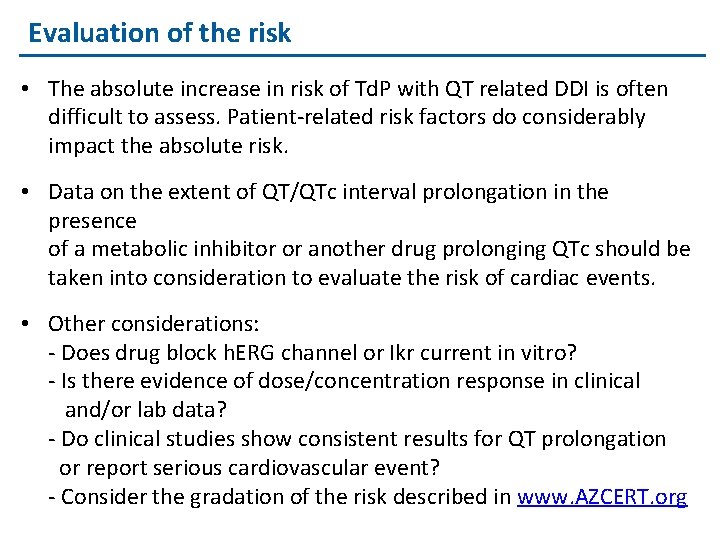 Evaluation of the risk

• The absolute increase in risk of TdP with QT related DDI is often difficult to assess. Patient-related risk factors do considerably impact the absolute risk.

• Data on the extent of QT/QTc interval prolongation in the presence
of a metabolic inhibitor or another drug prolonging QTc should be taken into consideration to evaluate the risk of cardiac events.

• Other considerations:
- Does drug block hERG channel or Ikr current in vitro?
- Is there evidence of dose/concentration response in clinical and/or lab data?
- Do clinical studies show consistent results for QT prolongation or report serious cardiovascular event?
- Consider the gradation of the risk described in www.AZCERT.org